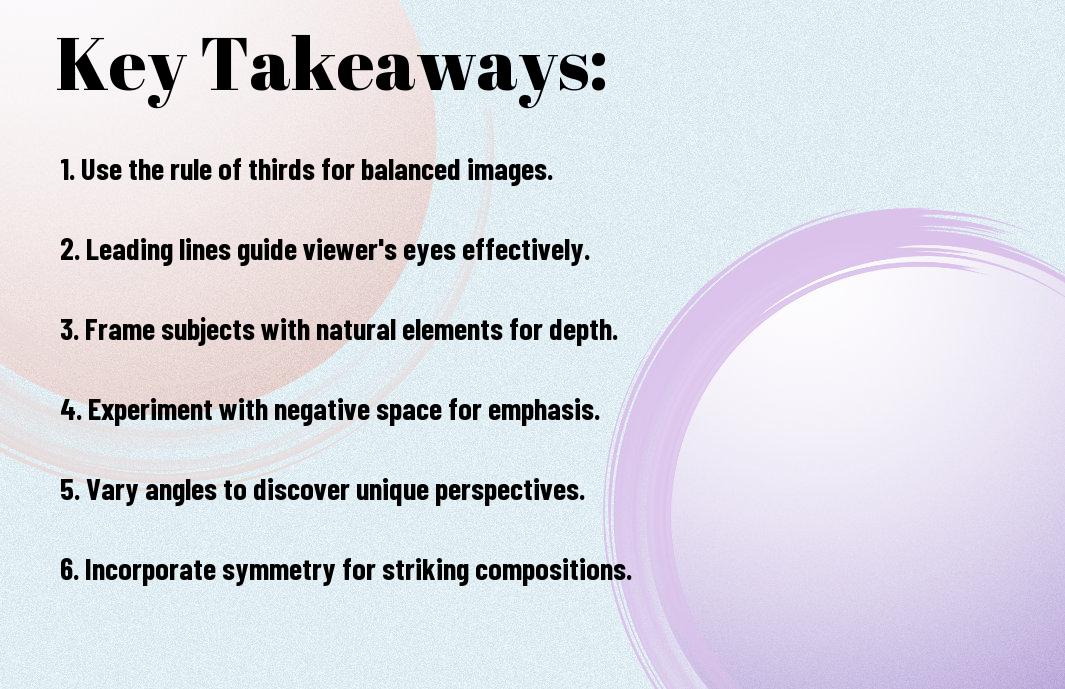 Key Takeaways:

1. Use the rule of thirds for balanced images.

2. Leading lines guide viewer's eyes effectively.

3. Frame subjects with natural elements for depth.

4. Experiment with negative space for emphasis.

5. Vary angles to discover unique perspectives.

6. Incorporate symmetry for striking compositions.